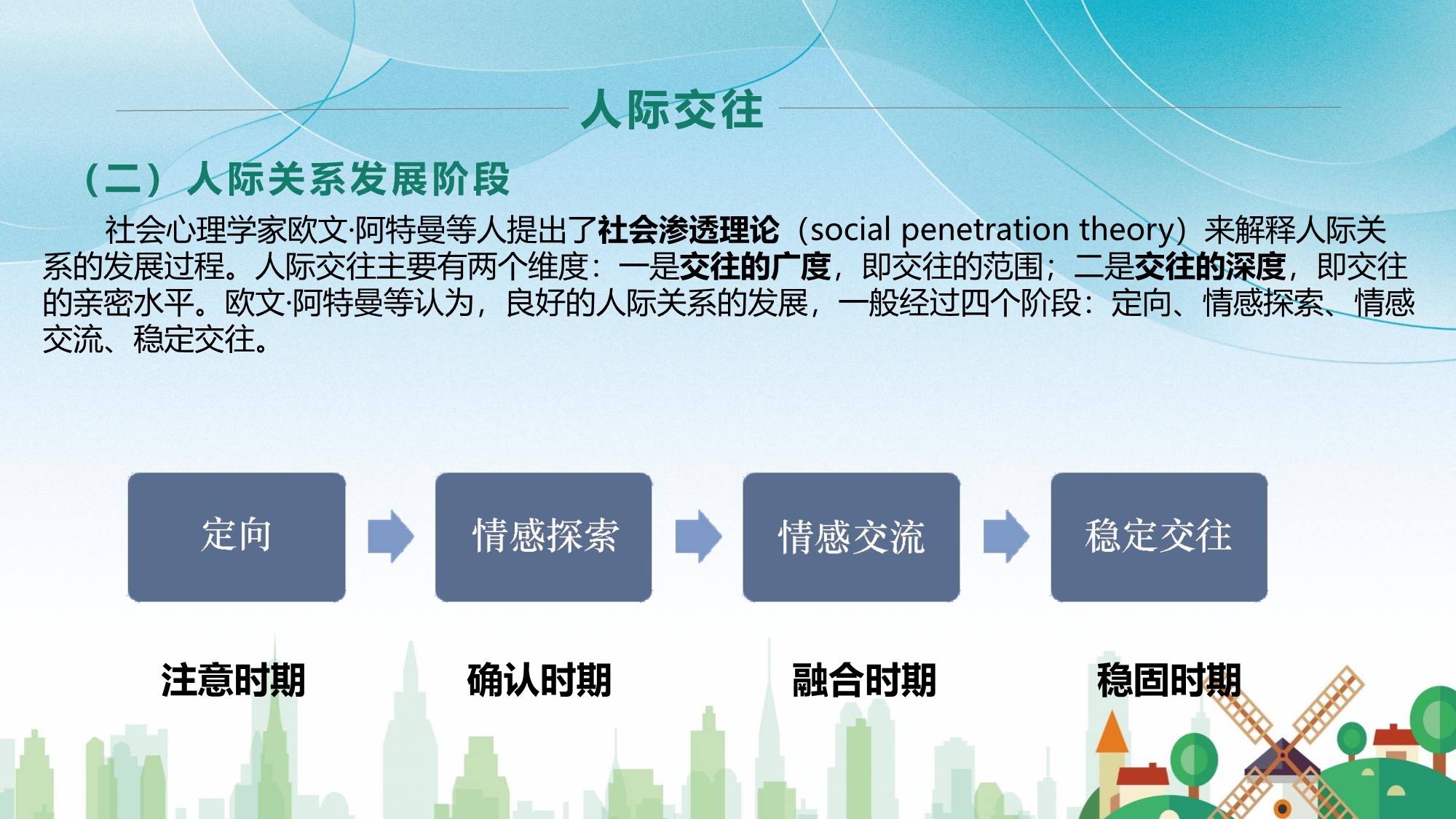 人际交往

（二）人际关系发展阶段

社会心理学家欧文·阿特曼等人提出了社会渗透理论（social penetration theory）来解释人际关系的发展过程。人际交往主要有两个维度：一是交往的广度，即交往的范围；二是交往的深度，即交往的亲密水平。欧文·阿特曼等认为，良好的人际关系的发展，一般经过四个阶段：定向、情感探索、情感交流、稳定交往。

定向

情感探索

情感交流

稳定交往

注意时期

确认时期

融合时期

稳固时期